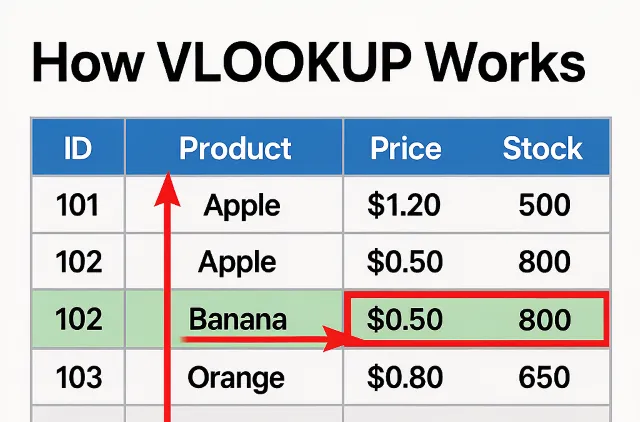 How VLOOKUP Works

| ID | Product | Price | Stock |
|---|---|---|---|
| 101 | Apple | $1.20 | 500 |
| 102 | Apple | $0.50 | 800 |
| 102 | Banana | $0.50 | 800 |
| 103 | Orange | $0.80 | 650 |